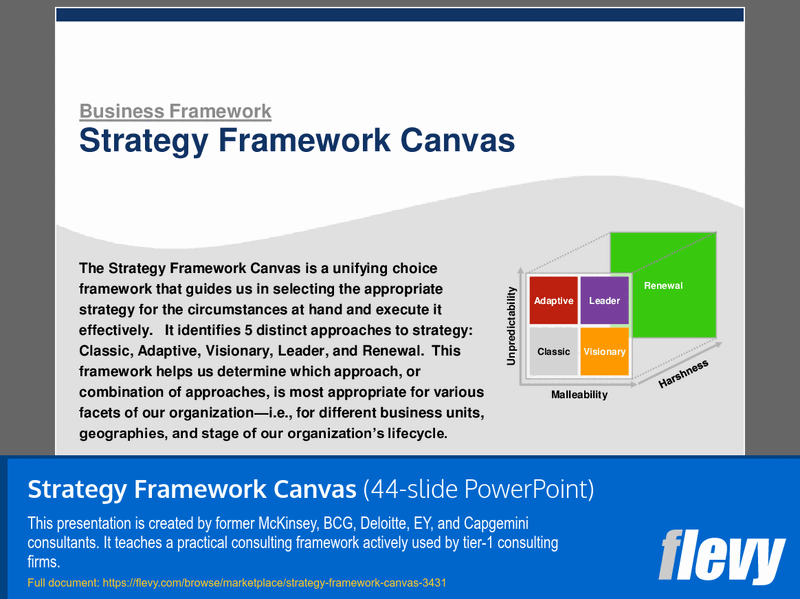 Business Framework
Strategy Framework Canvas

The Strategy Framework Canvas is a unifying choice framework that guides us in selecting the appropriate strategy for the circumstances at hand and execute it effectively. It identifies 5 distinct approaches to strategy: Classic, Adaptive, Visionary, Leader, and Renewal. This framework helps us determine which approach, or combination of approaches, is most appropriate for various facets of our organization—i.e., for different business units, geographies, and stage of our organization's lifecycle.

Unpredictability
Adaptive
Leader
Classic
Visionary
Renewal
Malleability
Harshness

Strategy Framework Canvas (44-slide PowerPoint)

This presentation is created by former McKinsey, BCG, Deloitte, EY, and Capgemini consultants. It teaches a practical consulting framework actively used by tier-1 consulting firms.

Full document: https://flevy.com/browse/marketplace/strategy-framework-canvas-3431

flevy